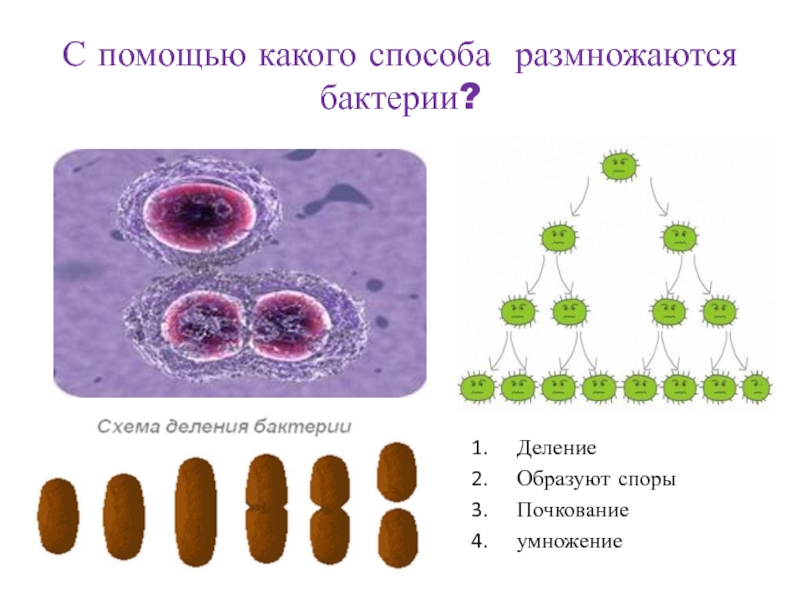 С помощью какого способа размножаются бактерии?

Схема деления бактерии

1. Деление
2. Образуют споры
3. Почкование
4. умножение